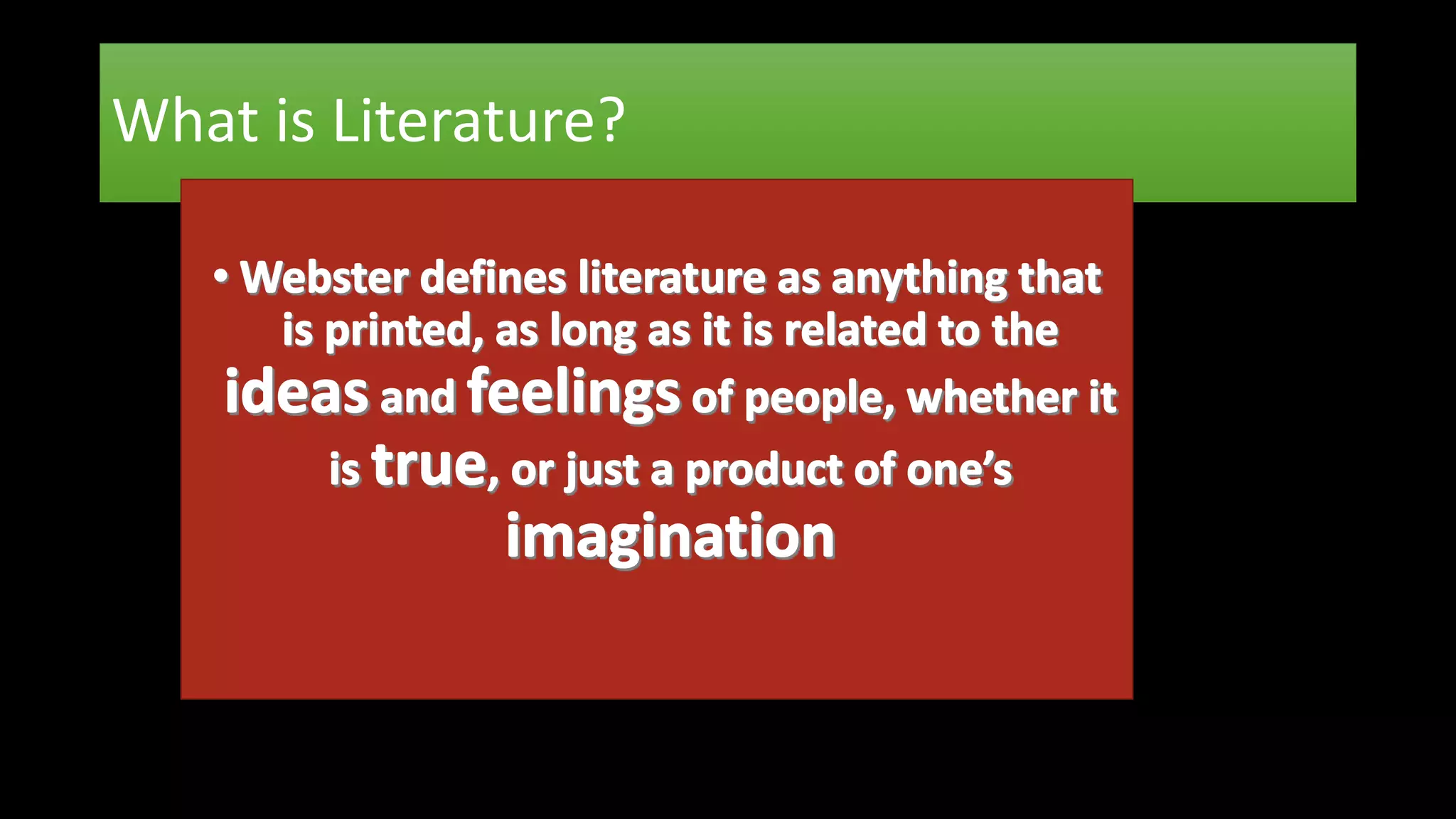 What is Literature?

• Webster defines literature as anything that is printed, as long as it is related to the ideas and feelings of people, whether it is true, or just a product of one's imagination